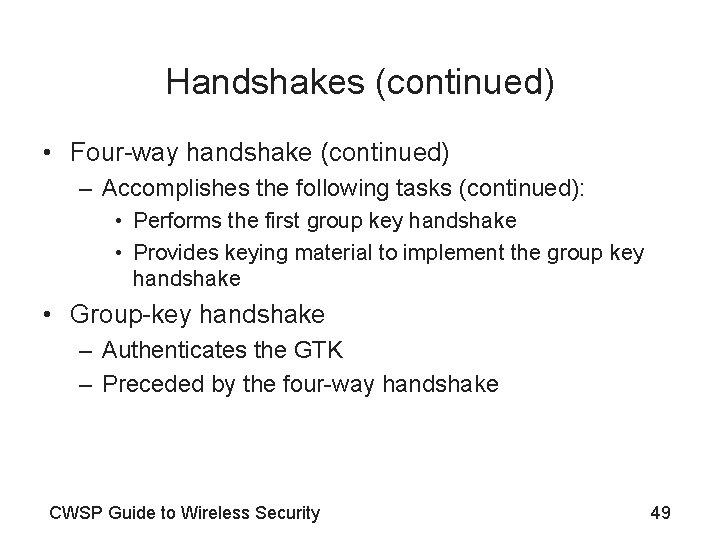 Handshakes (continued)

• Four-way handshake (continued)
 – Accomplishes the following tasks (continued):
  • Performs the first group key handshake
  • Provides keying material to implement the group key handshake
• Group-key handshake
 – Authenticates the GTK
 – Preceded by the four-way handshake

CWSP Guide to Wireless Security

49